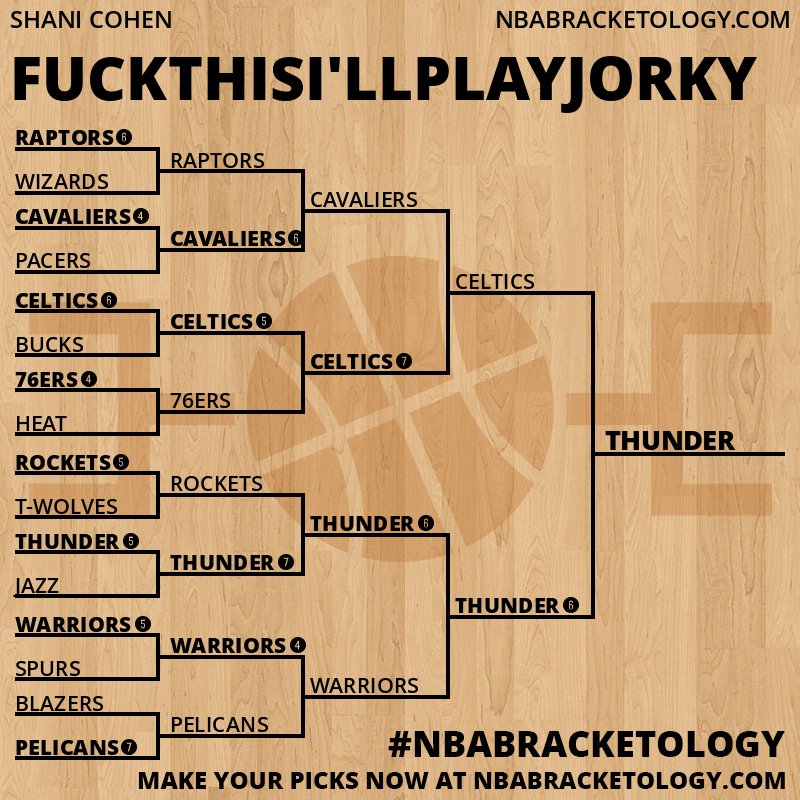 SHANI COHEN
NBABRACKETOLOGY.COM

FUCKTHISI'LLPLAYJORKY

RAPTORS 6
WIZARDS
CAVALIERS 4
PACERS
CELTICS 6
BUCKS
76ERS 4
HEAT
ROCKETS 5
T-WOLVES
THUNDER 5
JAZZ
WARRIORS 5
SPURS
BLAZERS
PELICANS 7

RAPTORS
CAVALIERS 6
CELTICS 5
76ERS
ROCKETS
THUNDER 7
WARRIORS 4
PELICANS

CAVALIERS
CELTICS 7
THUNDER 6
WARRIORS

CELTICS
THUNDER 6

THUNDER

#NBABRACKETOLOGY
MAKE YOUR PICKS NOW AT NBABRACKETOLOGY.COM